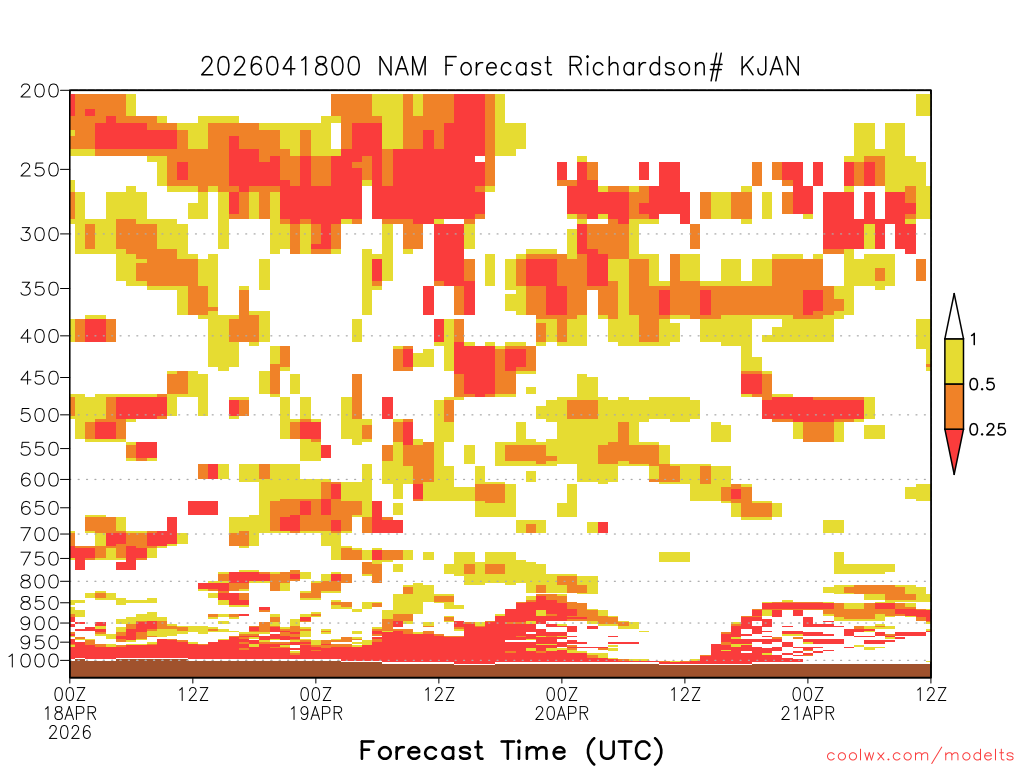 2026041800 NAM Forecast Richardson# KJAN

200
250
300
350
400
450
500
550
600
650
700
750
800
850
900
950
1000

1
0.5
0.25

00Z 18APR 2026
12Z
00Z 19APR
12Z
00Z 20APR
12Z
00Z 21APR
12Z

Forecast Time (UTC)

coolwx.com/modelts